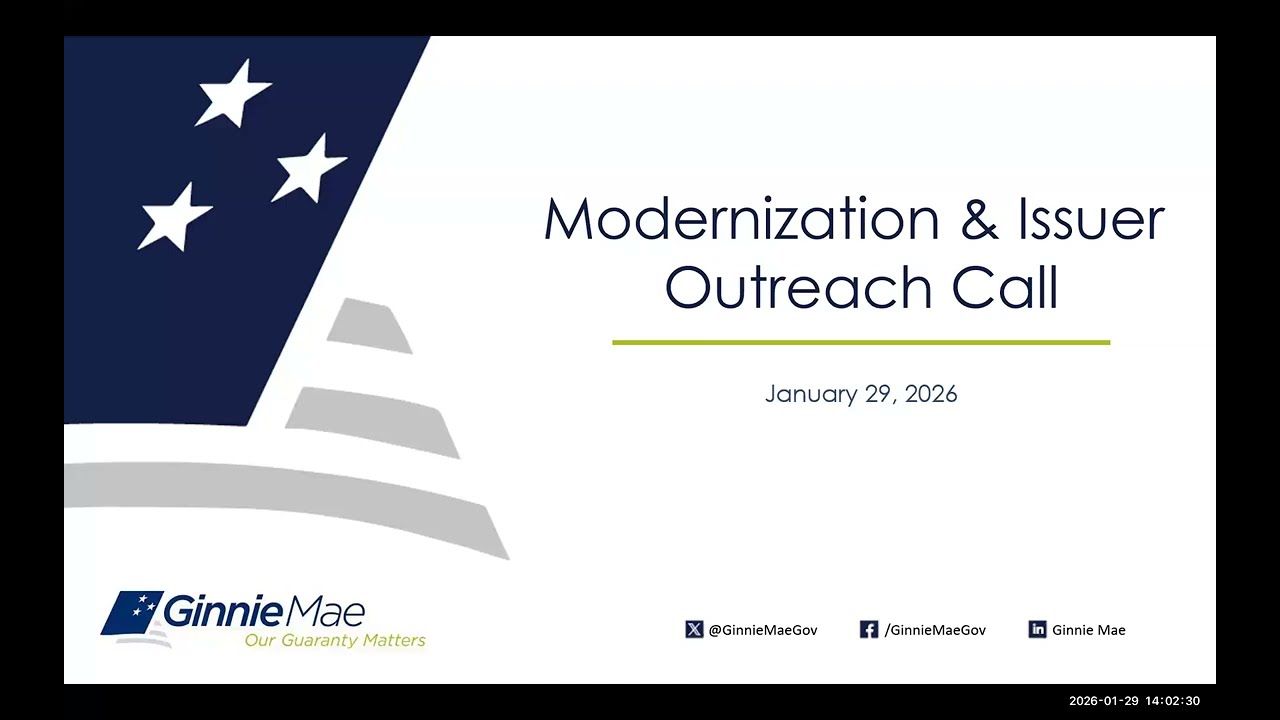 Modernization & Issuer Outreach Call

January 29, 2026

GinnieMae
Our Guaranty Matters

@GinnieMaeGov /GinnieMaeGov Ginnie Mae

2026-01-29 14:02:30